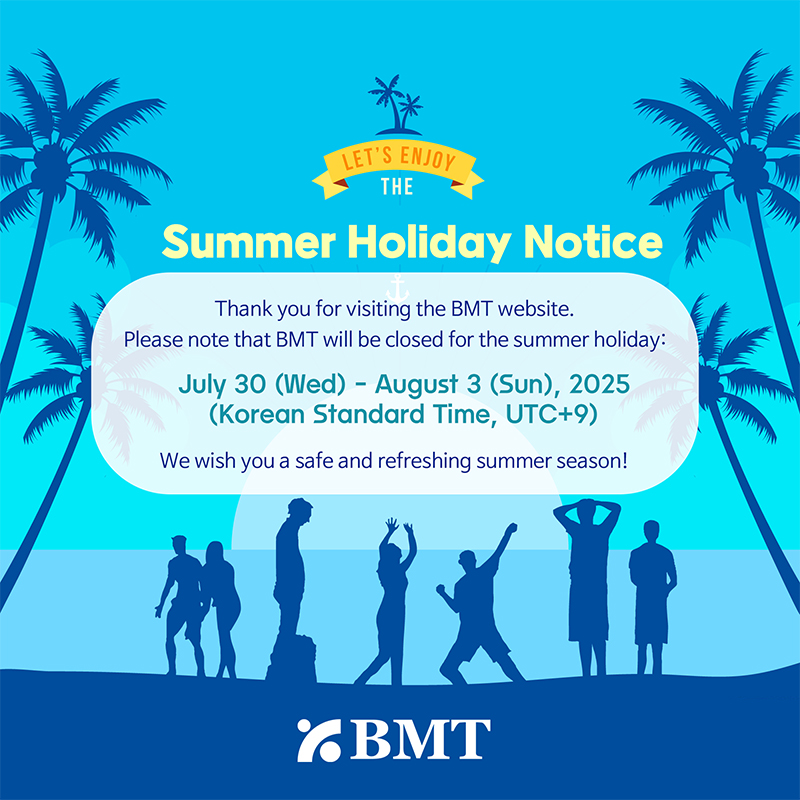 LET'S ENJOY
THE

Summer Holiday Notice

Thank you for visiting the BMT website.
Please note that BMT will be closed for the summer holiday:

July 30 (Wed) - August 3 (Sun), 2025
(Korean Standard Time, UTC+9)

We wish you a safe and refreshing summer season!

BMT